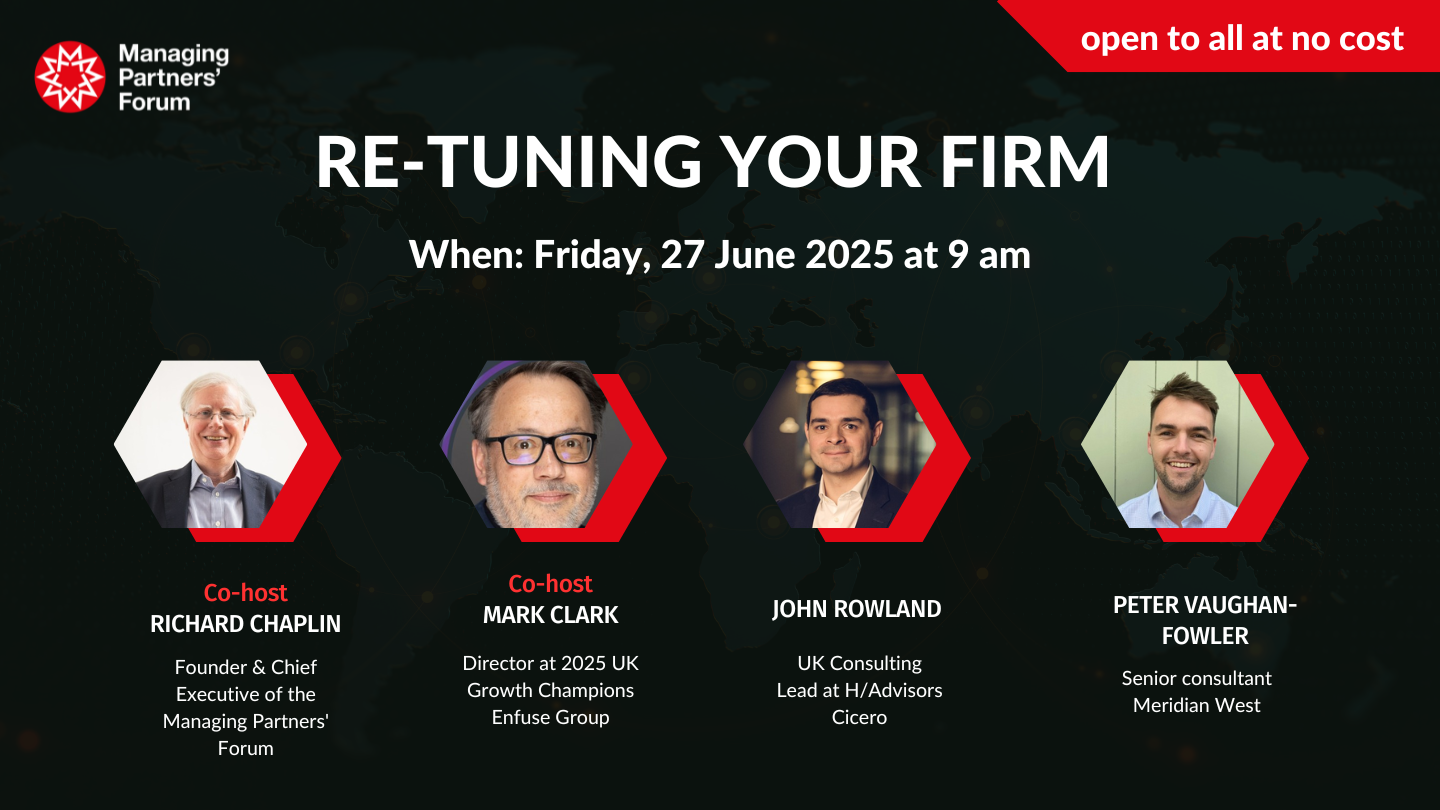 Managing Partners' Forum

open to all at no cost

RE-TUNING YOUR FIRM

When: Friday, 27 June 2025 at 9 am

Co-host
RICHARD CHAPLIN
Founder & Chief Executive of the Managing Partners' Forum

Co-host
MARK CLARK
Director at 2025 UK Growth Champions Enfuse Group

JOHN ROWLAND
UK Consulting Lead at H/Advisors Cicero

PETER VAUGHAN-FOWLER
Senior consultant Meridian West